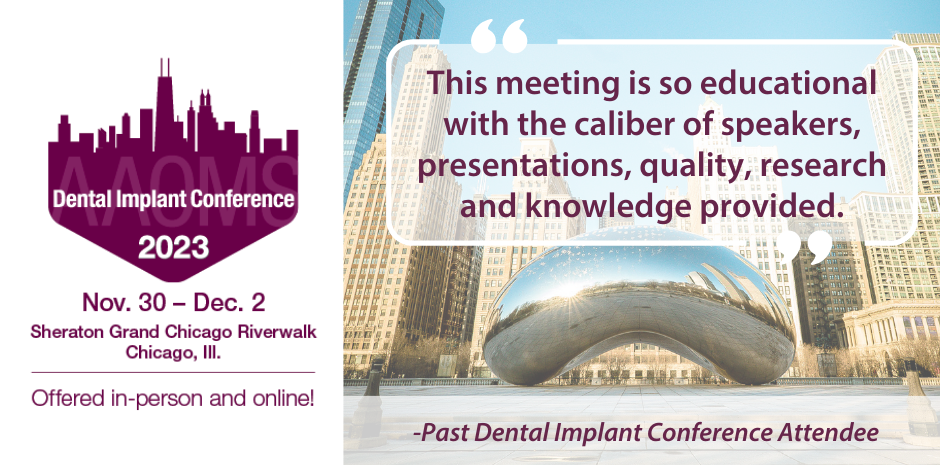 AAOMS
Dental Implant Conference
2023

Nov. 30 – Dec. 2
Sheraton Grand Chicago Riverwalk
Chicago, Ill.

Offered in-person and online!

“This meeting is so educational with the caliber of speakers, presentations, quality, research and knowledge provided.”

-Past Dental Implant Conference Attendee